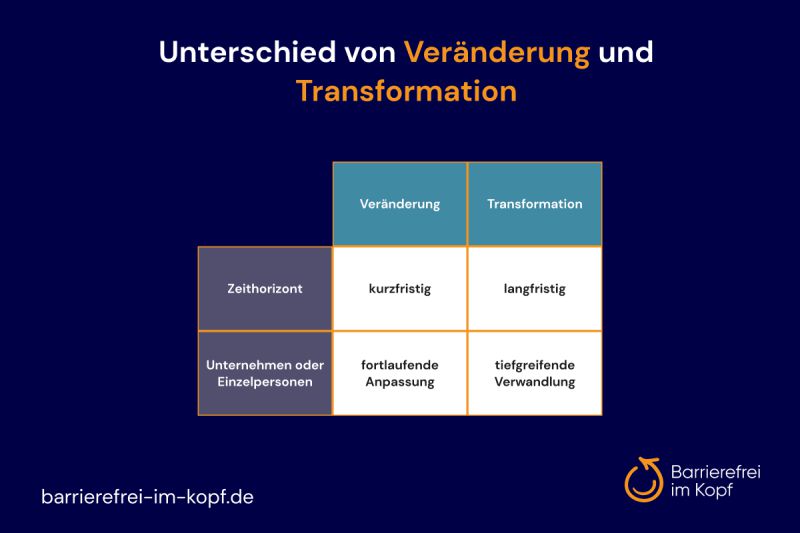 Unterschied von Veränderung und Transformation

| | Veränderung | Transformation |
|---|---|---|
| Zeithorizont | kurzfristig | langfristig |
| Unternehmen oder Einzelpersonen | fortlaufende Anpassung | tiefgreifende Verwandlung |

barrierefrei-im-kopf.de

Barrierefrei im Kopf